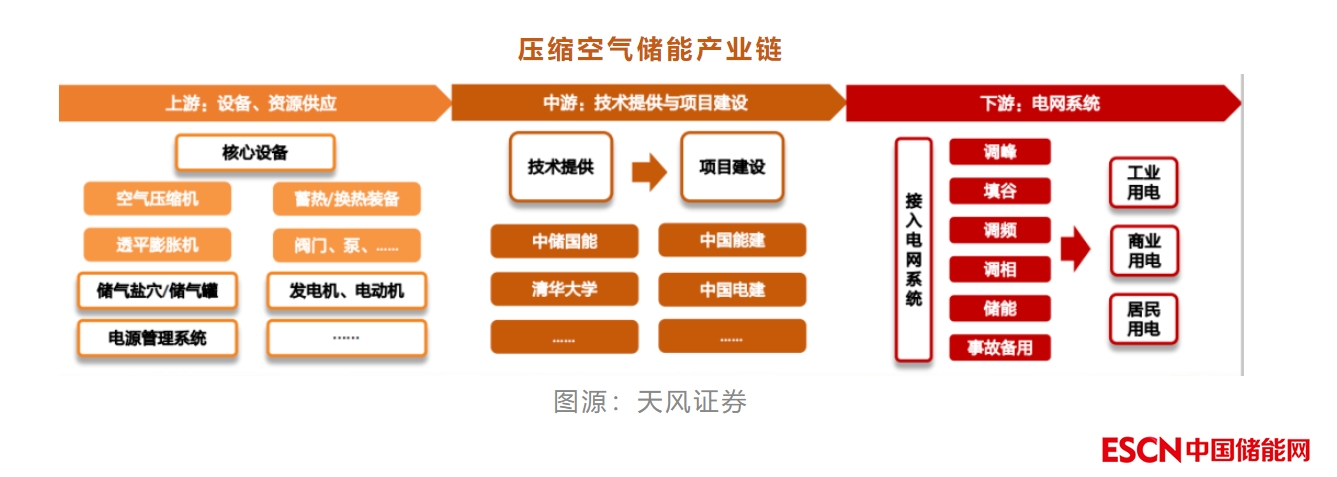 压缩空气储能产业链

上游：设备、资源供应

核心设备

空气压缩机

蓄热/换热装备

透平膨胀机

阀门、泵、……

储气盐穴/储气罐

发电机、电动机

电源管理系统

……

中游：技术提供与项目建设

技术提供

项目建设

中储国能

中国能建

清华大学

中国电建

……

……

下游：电网系统

接入电网系统

调峰

填谷

调频

调相

储能

事故备用

工业用电

商业用电

居民用电

图源：天风证券

ESCN中国储能网